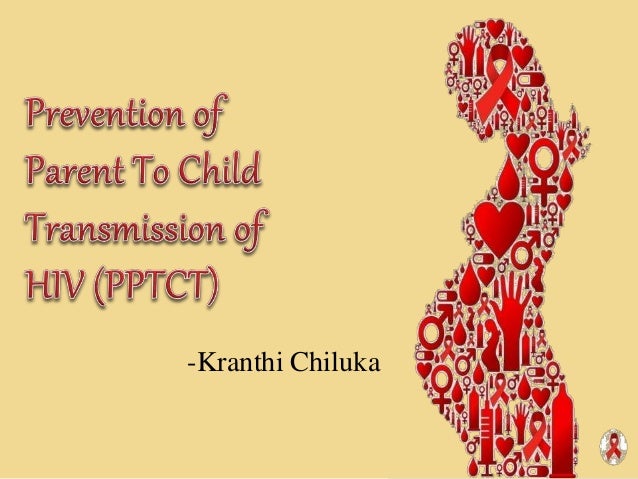 Prevention of Parent To Child Transmission of HIV (PPTCT)

-Kranthi Chiluka